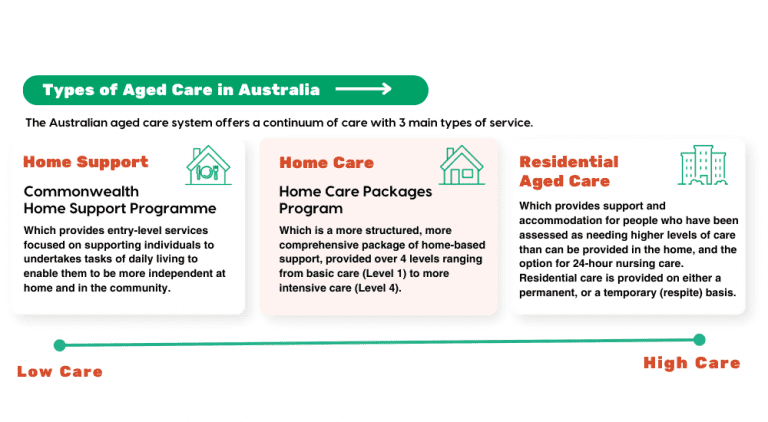 Types of Aged Care in Australia

The Australian aged care system offers a continuum of care with 3 main types of service.

Home Support

Commonwealth Home Support Programme

Which provides entry-level services focused on supporting individuals to undertakes tasks of daily living to enable them to be more independent at home and in the community.

Home Care

Home Care Packages Program

Which is a more structured, more comprehensive package of home-based support, provided over 4 levels ranging from basic care (Level 1) to more intensive care (Level 4).

Residential Aged Care

Which provides support and accommodation for people who have been assessed as needing higher levels of care than can be provided in the home, and the option for 24-hour nursing care. Residential care is provided on either a permanent, or a temporary (respite) basis.

Low Care

High Care